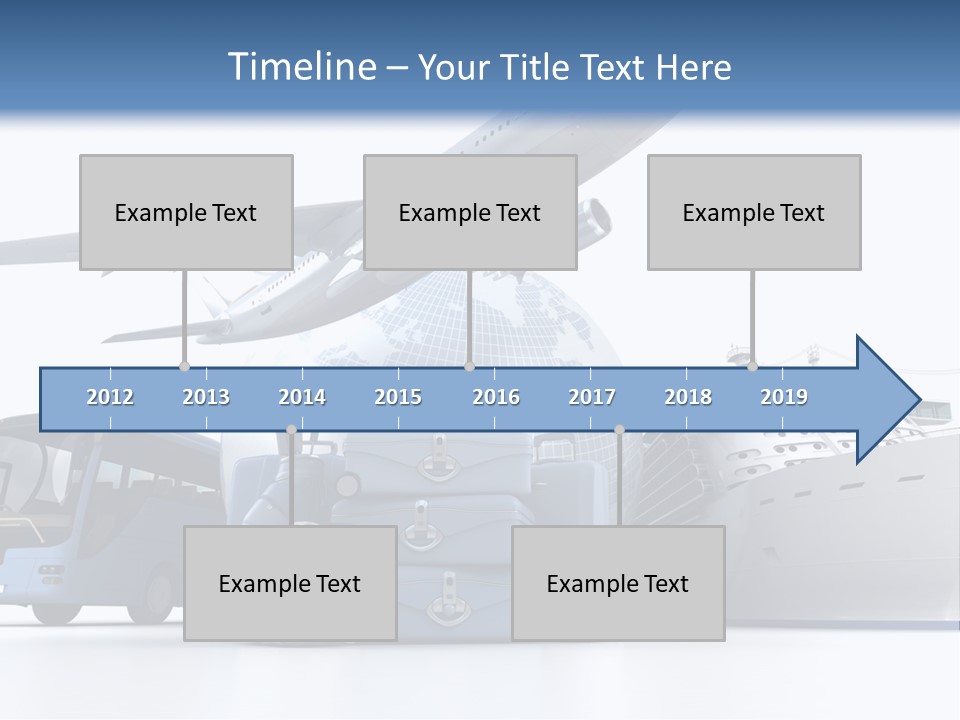 Timeline – Your Title Text Here

Example Text

Example Text

Example Text

2012 2013 2014 2015 2016 2017 2018 2019

Example Text

Example Text